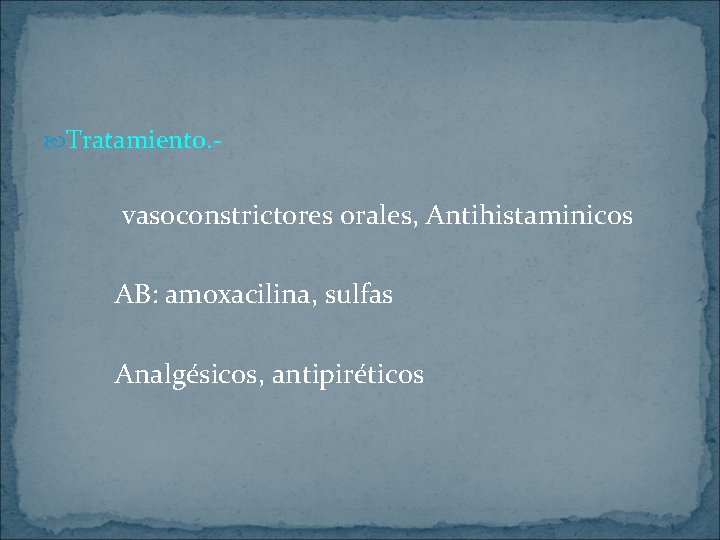 Tratamiento.-

vasoconstrictores orales, Antihistaminicos

AB: amoxacilina, sulfas

Analgésicos, antipiréticos